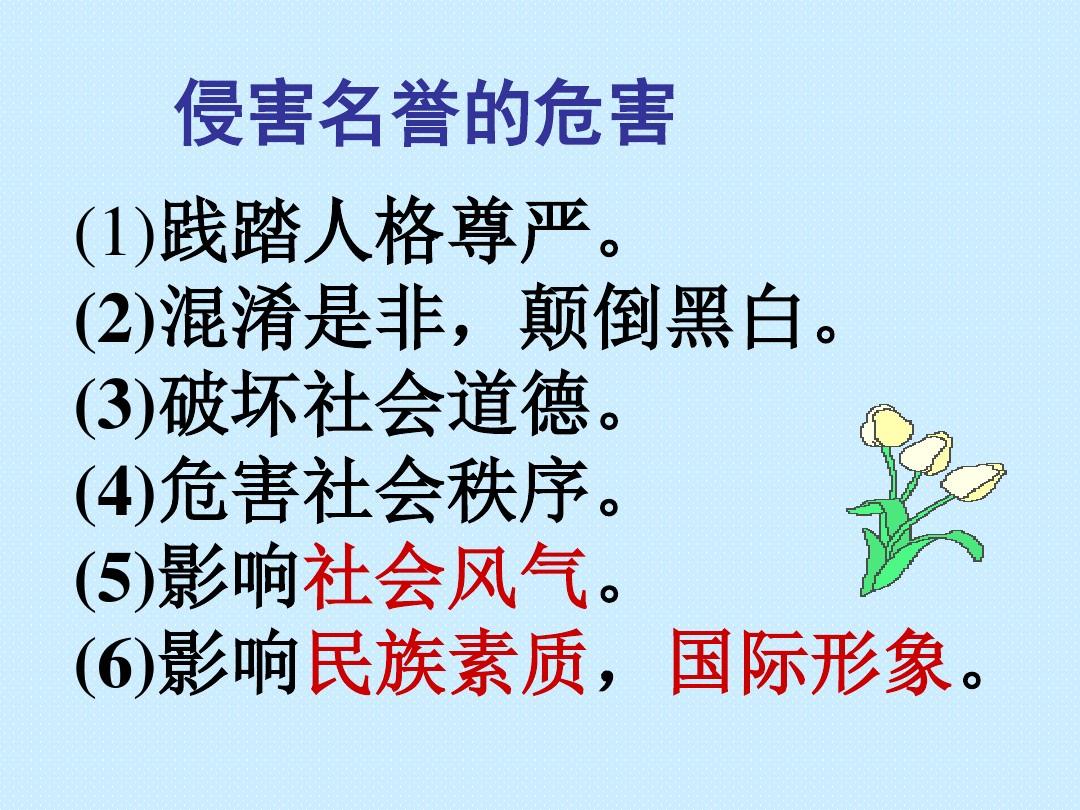 侵害名誉的危害

(1)践踏人格尊严。
(2)混淆是非，颠倒黑白。
(3)破坏社会道德。
(4)危害社会秩序。
(5)影响社会风气。
(6)影响民族素质，国际形象。